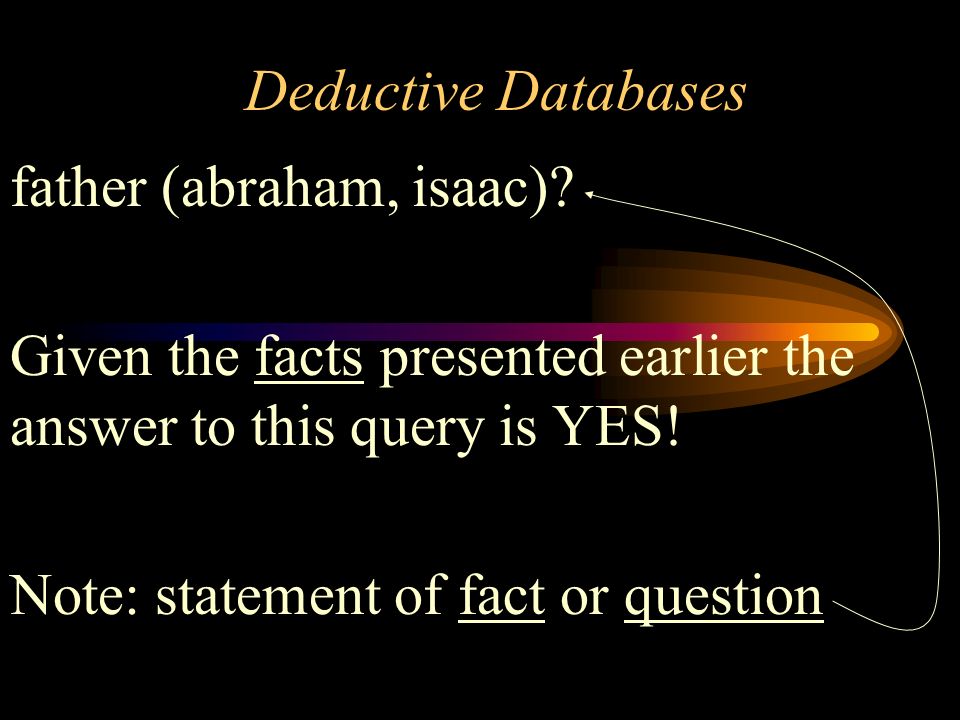 Deductive Databases

father (abraham, isaac)?

Given the facts presented earlier the answer to this query is YES!

Note: statement of fact or question